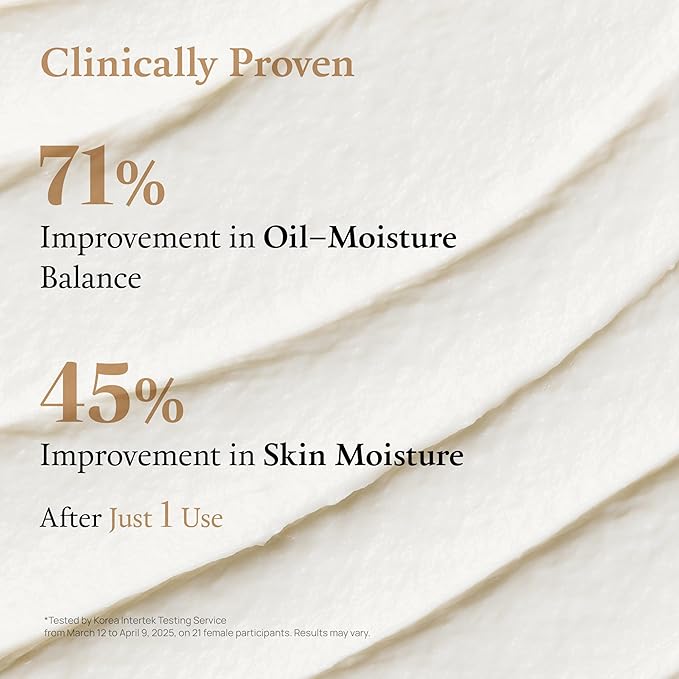 Clinically Proven

71%
Improvement in Oil–Moisture Balance

45%
Improvement in Skin Moisture

After Just 1 Use

*Tested by Korea Intertek Testing Service from March 12 to April 9, 2025, on 21 female participants. Results may vary.